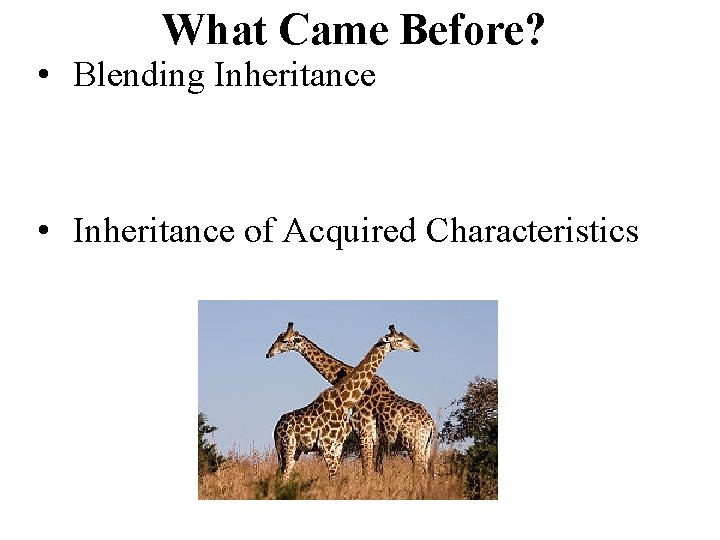 What Came Before?

• Blending Inheritance

• Inheritance of Acquired Characteristics